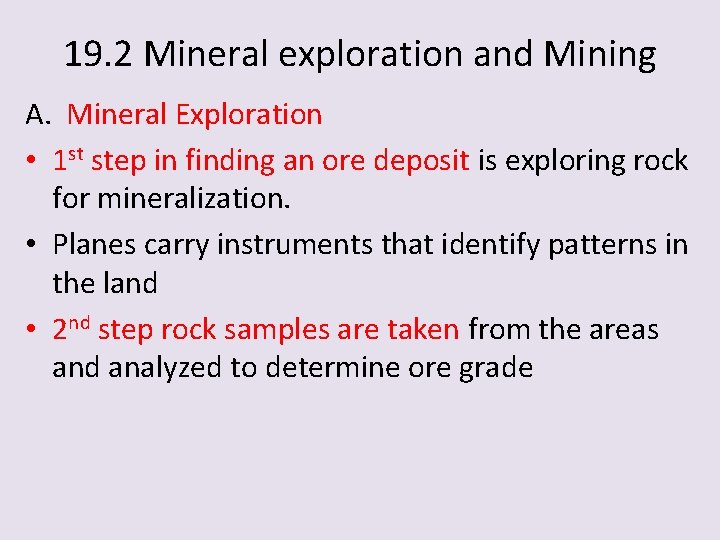 19.2 Mineral exploration and Mining

A. Mineral Exploration

• 1st step in finding an ore deposit is exploring rock for mineralization.

• Planes carry instruments that identify patterns in the land

• 2nd step rock samples are taken from the areas and analyzed to determine ore grade